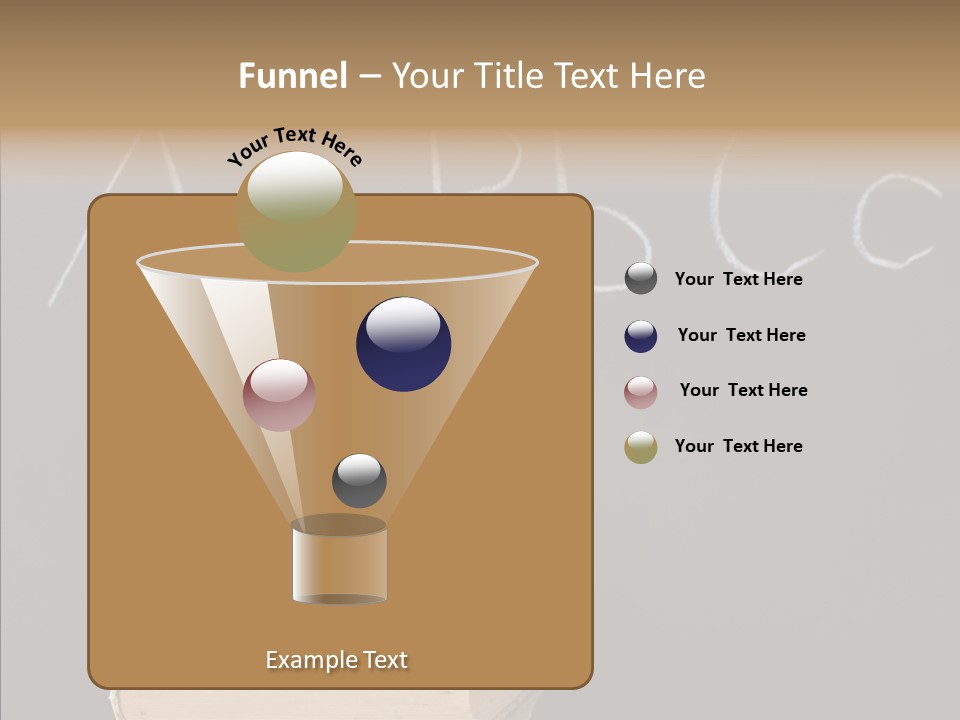 Funnel – Your Title Text Here

Your Text Here

Your Text Here

Your Text Here

Your Text Here

Your Text Here

Example Text